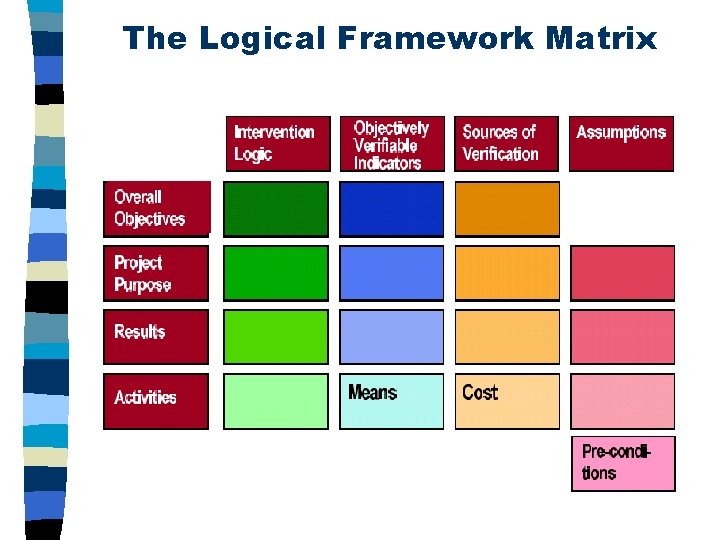 The Logical Framework Matrix

| | Intervention Logic | Objectively Verifiable Indicators | Sources of Verification | Assumptions |
|---|---|---|---|---|
| Overall Objectives | | | | |
| Project Purpose | | | | |
| Results | | | | |
| Activities | | Means | Cost | |
| | | | | Pre-conditions |